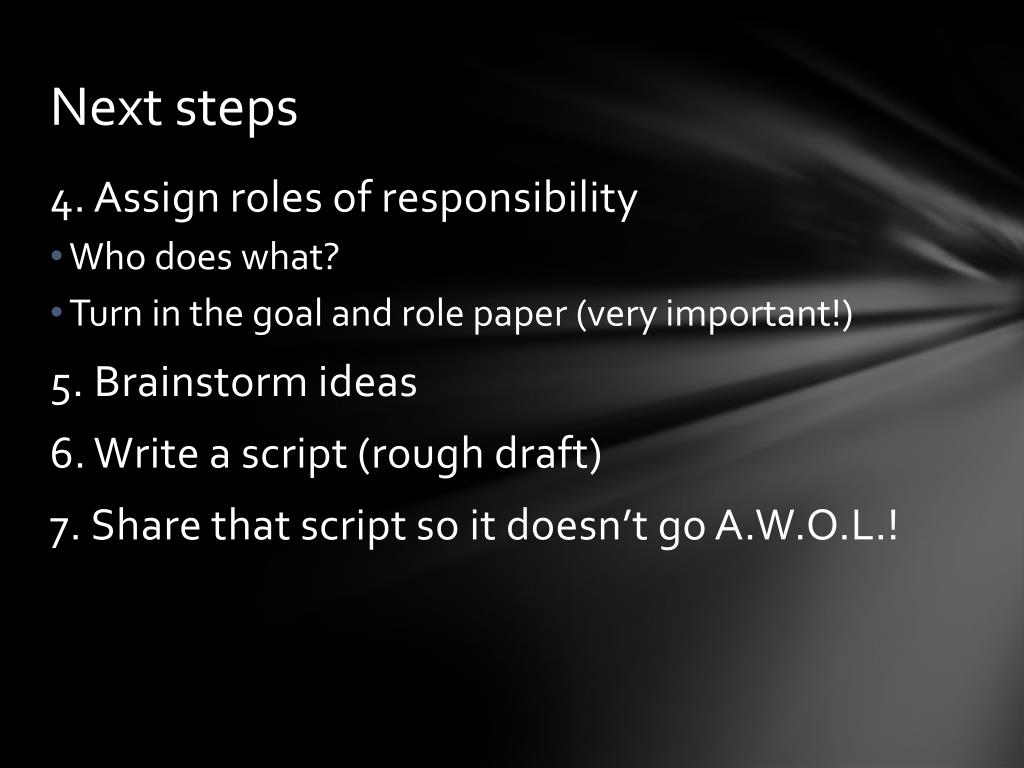 Next steps

4. Assign roles of responsibility

• Who does what?
• Turn in the goal and role paper (very important!)

5. Brainstorm ideas

6. Write a script (rough draft)

7. Share that script so it doesn’t go A.W.O.L.!